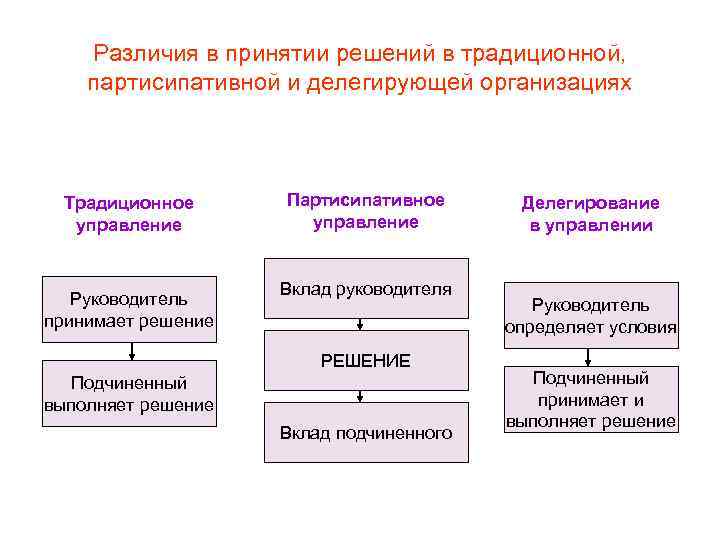 Различия в принятии решений в традиционной, партисипативной и делегирующей организациях

Традиционное управление

Руководитель принимает решение

Подчиненный выполняет решение

Партисипативное управление

Вклад руководителя

РЕШЕНИЕ

Вклад подчиненного

Делегирование в управлении

Руководитель определяет условия

Подчиненный принимает и выполняет решение